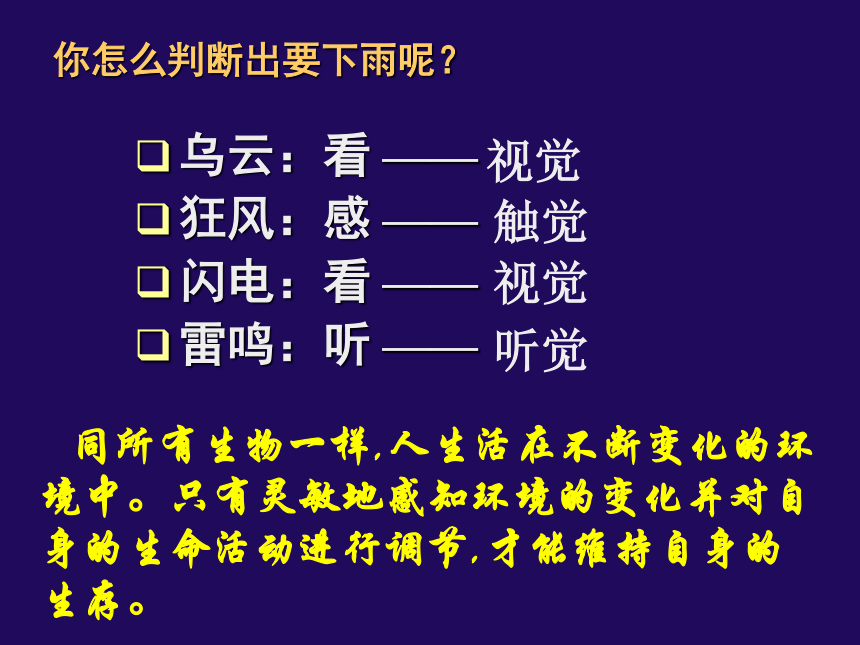 你怎么判断出要下雨呢？

❑ 乌云：看 —— 视觉
❑ 狂风：感 —— 触觉
❑ 闪电：看 —— 视觉
❑ 雷鸣：听 —— 听觉

同所有生物一样,人生活在不断变化的环境中。只有灵敏地感知环境的变化并对自身的生命活动进行调节,才能维持自身的生存。